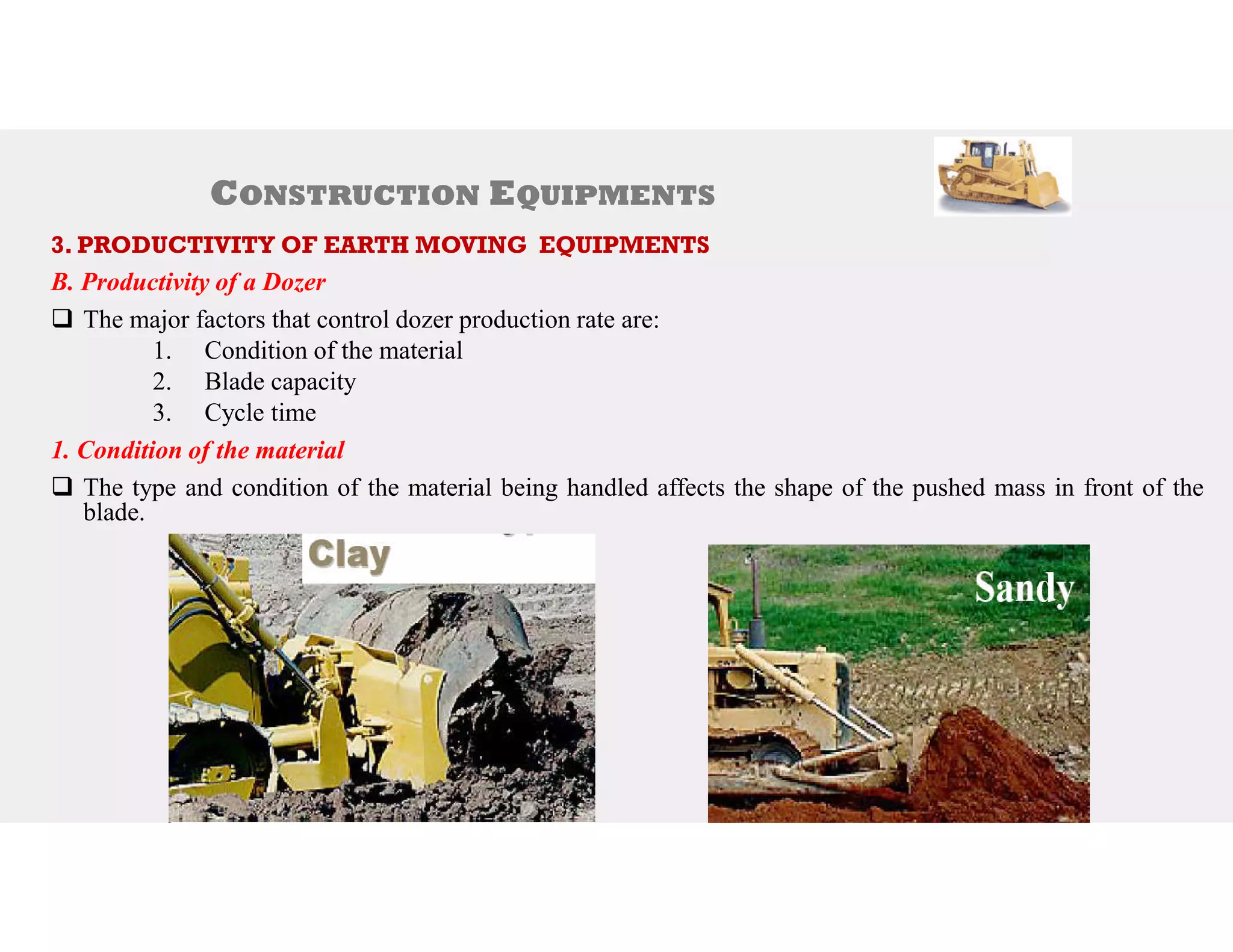 CONSTRUCTION EQUIPMENTS

3. PRODUCTIVITY OF EARTH MOVING EQUIPMENTS

B. Productivity of a Dozer

❑ The major factors that control dozer production rate are:

1. Condition of the material
2. Blade capacity
3. Cycle time

1. Condition of the material

❑ The type and condition of the material being handled affects the shape of the pushed mass in front of the blade.

Clay

Sandy